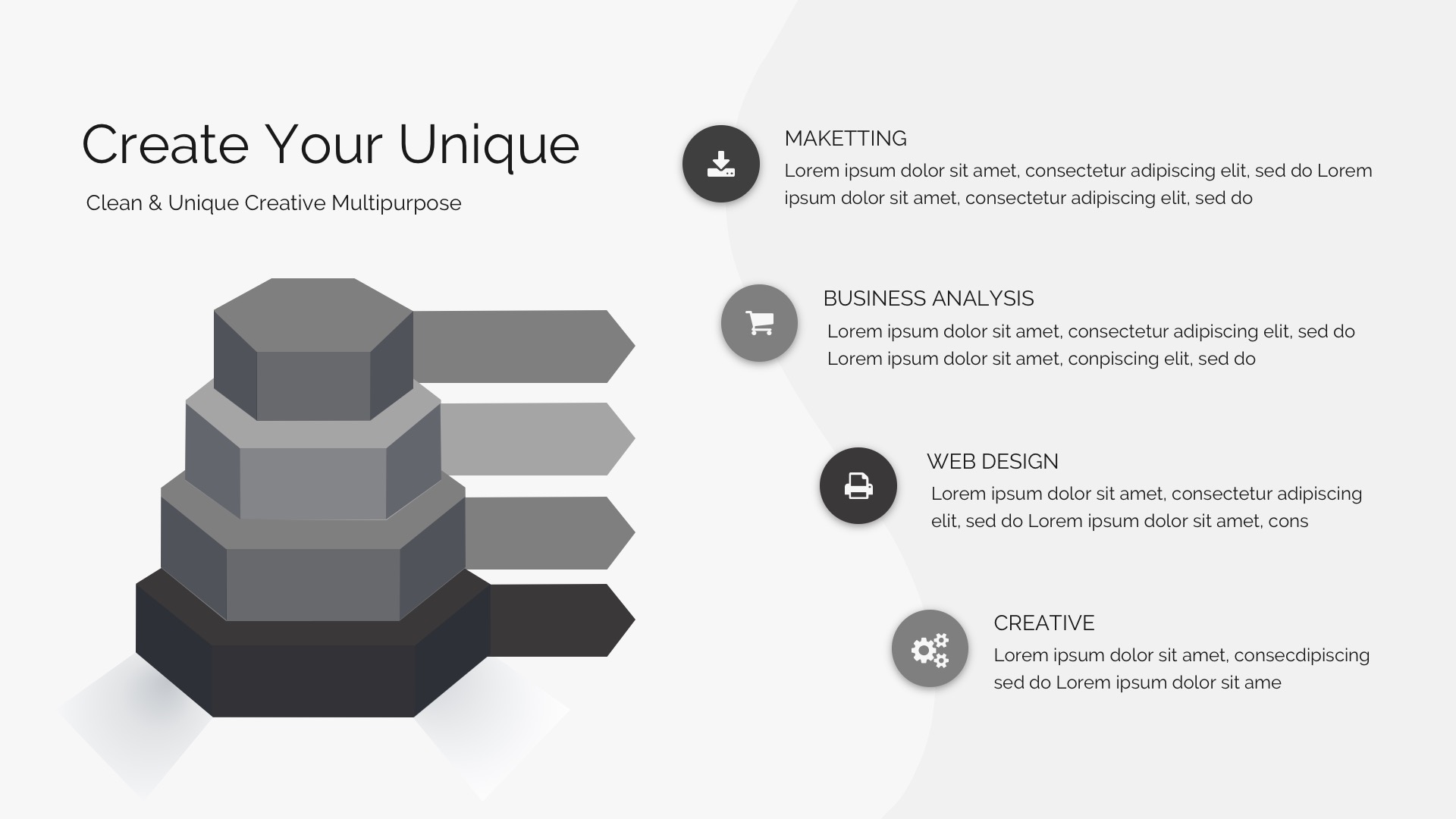 Create Your Unique

Clean & Unique Creative Multipurpose

MAKETTING

Lorem ipsum dolor sit amet, consectetur adipiscing elit, sed do Lorem ipsum dolor sit amet, consectetur adipiscing elit, sed do

BUSINESS ANALYSIS

Lorem ipsum dolor sit amet, consectetur adipiscing elit, sed do Lorem ipsum dolor sit amet, conpiscing elit, sed do

WEB DESIGN

Lorem ipsum dolor sit amet, consectetur adipiscing elit, sed do Lorem ipsum dolor sit amet, cons

CREATIVE

Lorem ipsum dolor sit amet, consecdipiscing sed do Lorem ipsum dolor sit ame